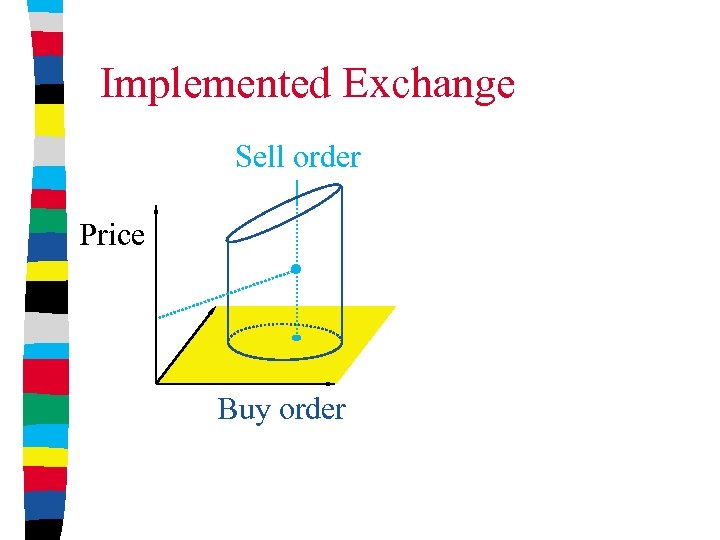 Implemented Exchange

Sell order

Price

Buy order